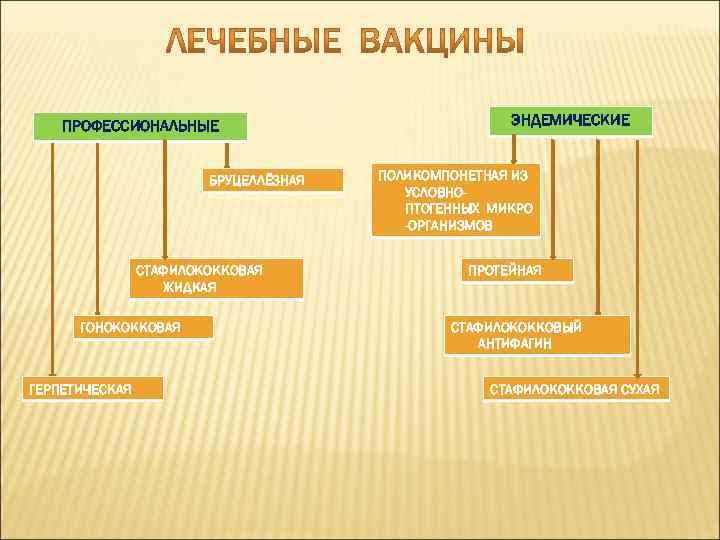 ЛЕЧЕБНЫЕ ВАКЦИНЫ

ПРОФЕССИОНАЛЬНЫЕ

БРУЦЕЛЛЁЗНАЯ

СТАФИЛОКОККОВАЯ ЖИДКАЯ

ГОНОКОККОВАЯ

ГЕРПЕТИЧЕСКАЯ

ЭНДЕМИЧЕСКИЕ

ПОЛИКОМПОНЕТНАЯ ИЗ УСЛОВНО-ПТОГЕННЫХ МИКРО-ОРГАНИЗМОВ

ПРОТЕЙНАЯ

СТАФИЛОКОККОВЫЙ АНТИФАГИН

СТАФИЛОКОККОВАЯ СУХАЯ